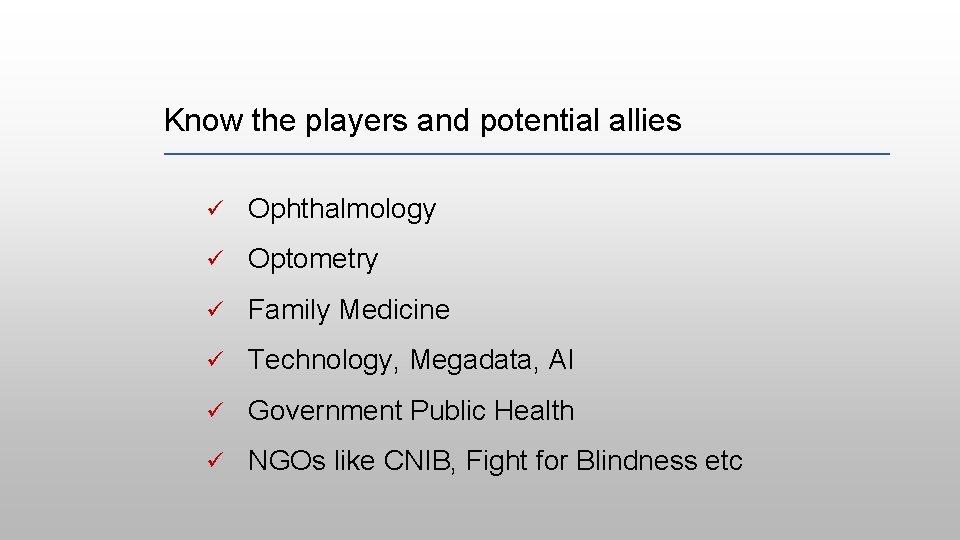 Know the players and potential allies

✓ Ophthalmology

✓ Optometry

✓ Family Medicine

✓ Technology, Megadata, AI

✓ Government Public Health

✓ NGOs like CNIB, Fight for Blindness etc